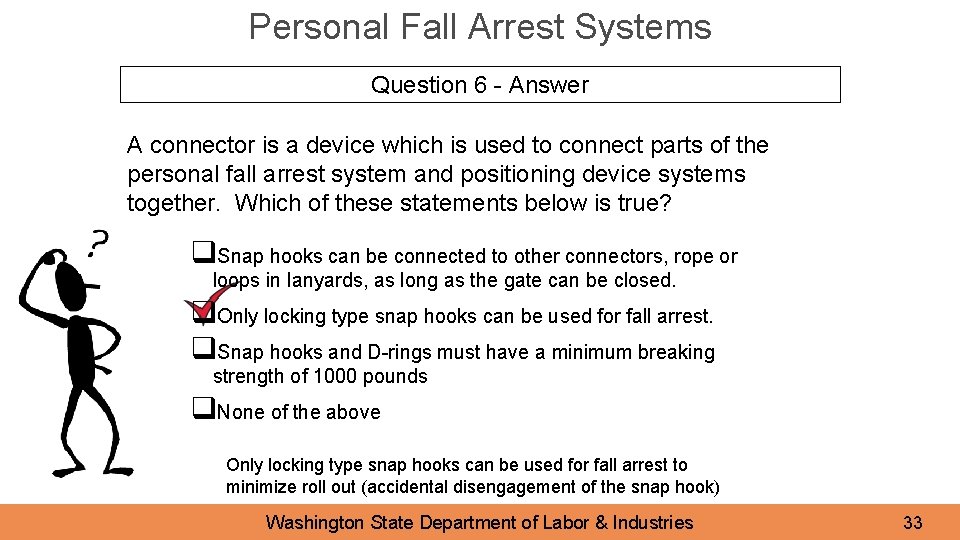 Personal Fall Arrest Systems

Question 6 - Answer

A connector is a device which is used to connect parts of the personal fall arrest system and positioning device systems together. Which of these statements below is true?

?

❑Snap hooks can be connected to other connectors, rope or loops in lanyards, as long as the gate can be closed.

❑Only locking type snap hooks can be used for fall arrest.

❑Snap hooks and D-rings must have a minimum breaking strength of 1000 pounds

❑None of the above

Only locking type snap hooks can be used for fall arrest to minimize roll out (accidental disengagement of the snap hook)

Washington State Department of Labor & Industries

33